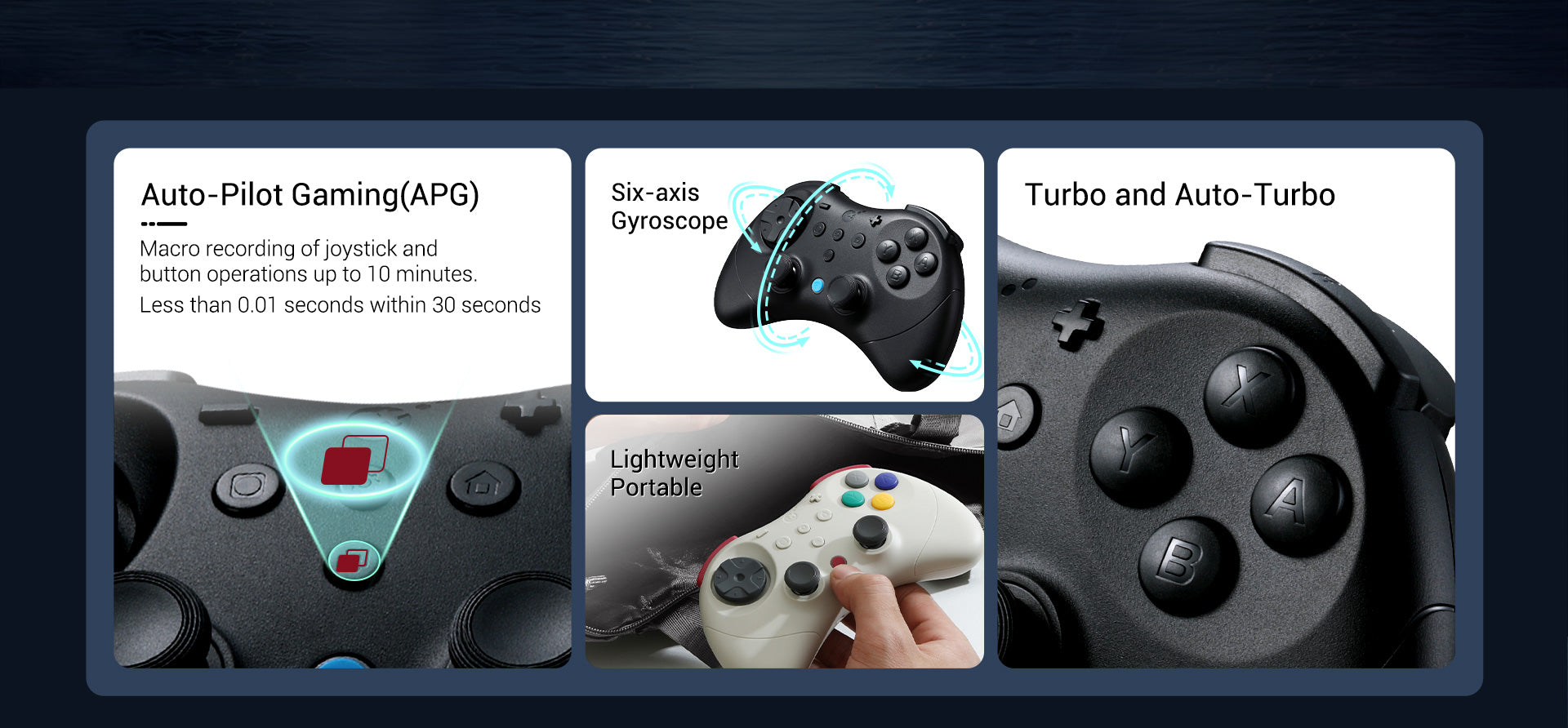 Auto-Pilot Gaming(APG)

Macro recording of joystick and button operations up to 10 minutes.
Less than 0.01 seconds within 30 seconds

Six-axis
Gyroscope

Lightweight
Portable

Turbo and Auto-Turbo

X

Y

A

B